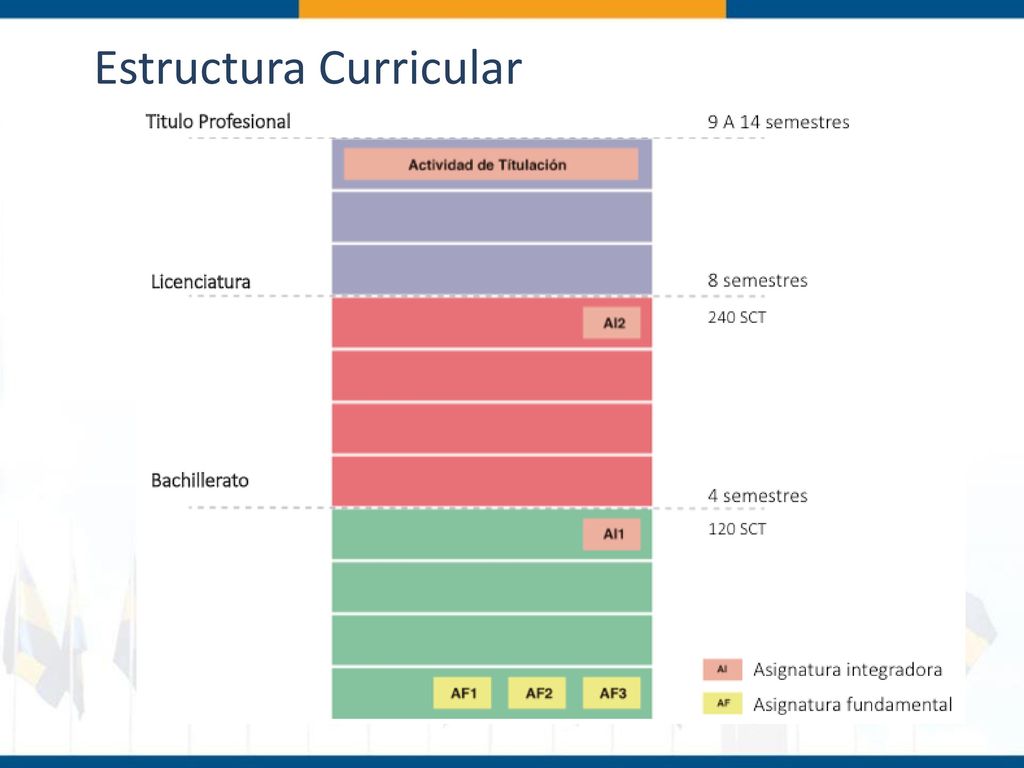 Estructura Curricular

Titulo Profesional

9 A 14 semestres

Actividad de Titulación

Licenciatura

8 semestres

240 SCT

AI2

Bachillerato

4 semestres

120 SCT

AI1

AF1 AF2 AF3

AI Asignatura integradora

AF Asignatura fundamental